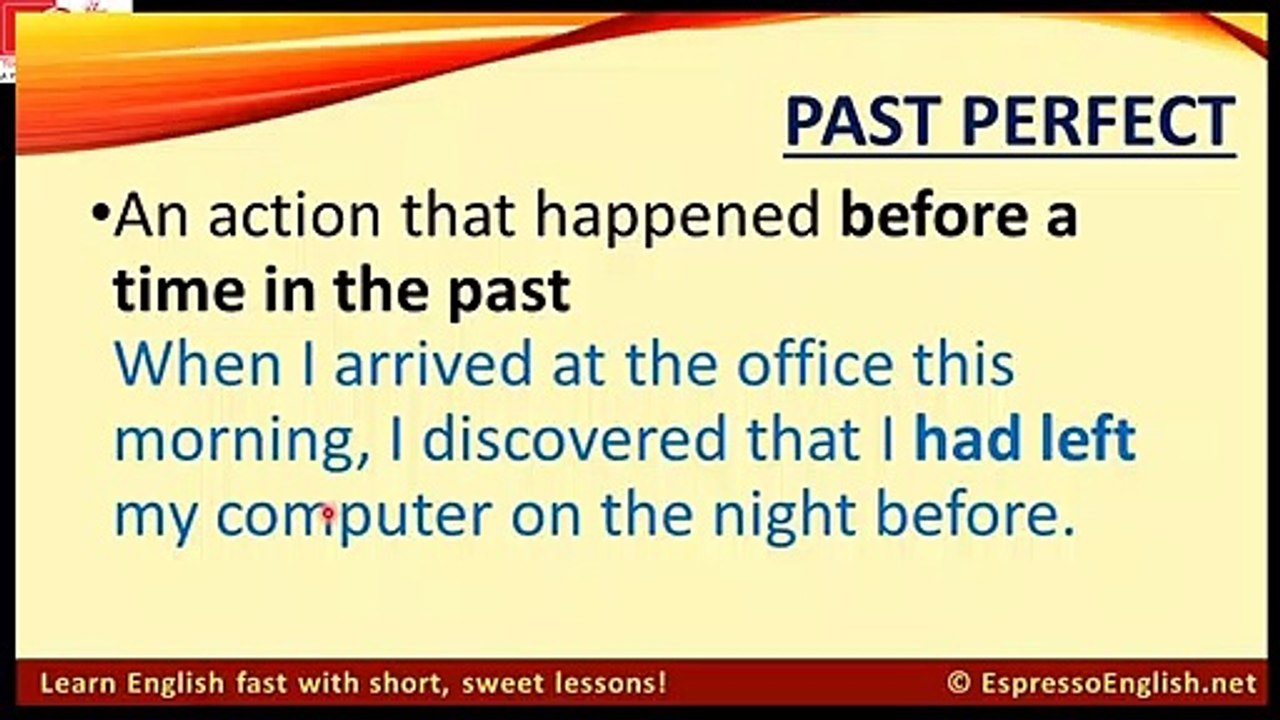 PAST PERFECT

• An action that happened before a time in the past
When I arrived at the office this morning, I discovered that I had left my computer on the night before.

Learn English fast with short, sweet lessons!
© EspressoEnglish.net